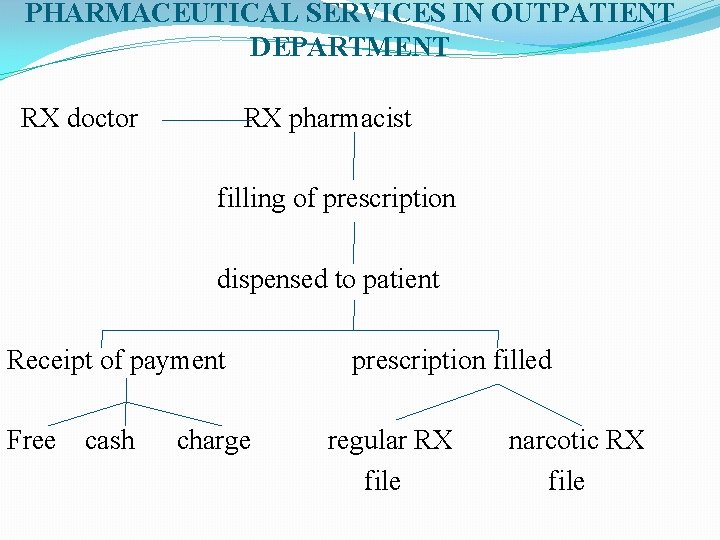 PHARMACEUTICAL SERVICES IN OUTPATIENT DEPARTMENT

RX doctor

RX pharmacist

filling of prescription

dispensed to patient

Receipt of payment

prescription filled

Free cash charge

regular RX file

narcotic RX file